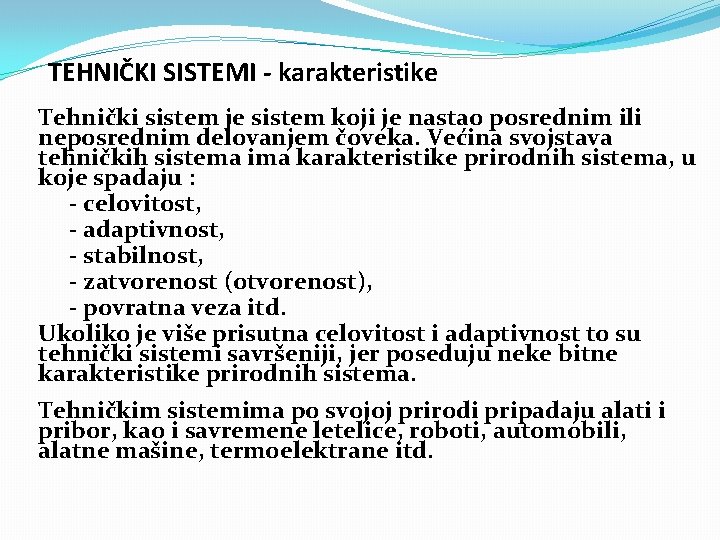 TEHNIČKI SISTEMI - karakteristike

Tehnički sistem je sistem koji je nastao posrednim ili neposrednim delovanjem čoveka. Većina svojstava tehničkih sistema ima karakteristike prirodnih sistema, u koje spadaju :
- celovitost,
- adaptivnost,
- stabilnost,
- zatvorenost (otvorenost),
- povratna veza itd.
Ukoliko je više prisutna celovitost i adaptivnost to su tehnički sistemi savršeniji, jer poseduju neke bitne karakteristike prirodnih sistema.

Tehničkim sistemima po svojoj prirodi pripadaju alati i pribor, kao i savremene letelice, roboti, automobili, alatne mašine, termoelektrane itd.